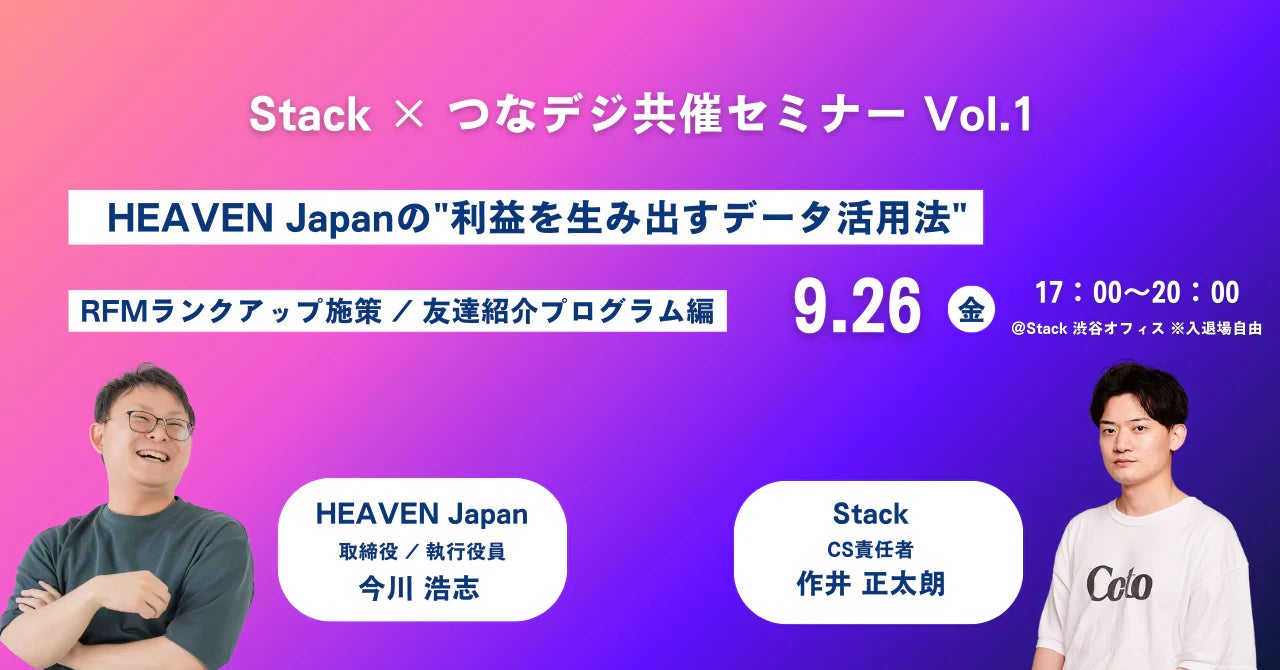 Stack × つなデジ共催セミナー Vol.1

HEAVEN Japanの"利益を生み出すデータ活用法"

RFMランクアップ施策 ／ 友達紹介プログラム編

9.26 金 17：00〜20：00
@Stack 渋谷オフィス ※入退場自由

HEAVEN Japan
取締役 ／ 執行役員
今川 浩志

Stack
CS責任者
作井 正太朗

Coto